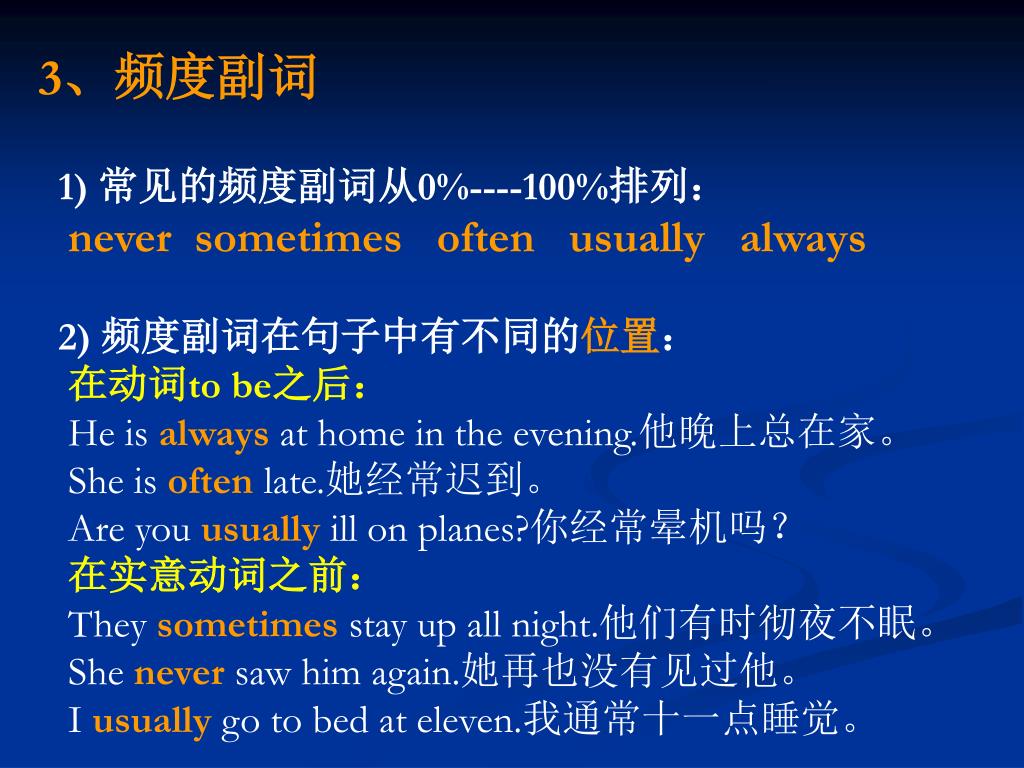 3、频度副词

1) 常见的频度副词从0%----100%排列：
never sometimes often usually always

2) 频度副词在句子中有不同的位置：
在动词to be之后：
He is always at home in the evening.他晚上总在家。
She is often late.她经常迟到。
Are you usually ill on planes?你经常晕机吗？
在实意动词之前：
They sometimes stay up all night.他们有时彻夜不眠。
She never saw him again.她再也没有见过他。
I usually go to bed at eleven.我通常十一点睡觉。